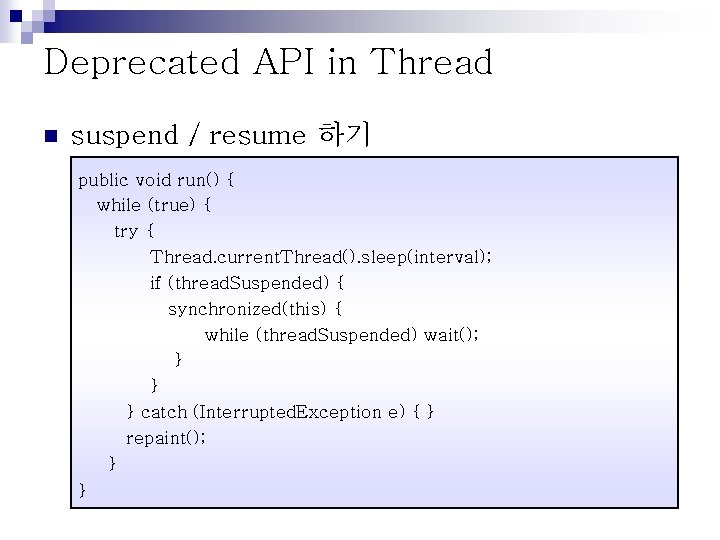 Deprecated API in Thread

suspend / resume 하기

public void run() {
  while (true) {
    try {
        Thread.currentThread().sleep(interval);
        if (threadSuspended) {
          synchronized(this) {
              while (threadSuspended) wait();
          }
        }
    } catch (InterruptedException e) { }
    repaint();
  }
}